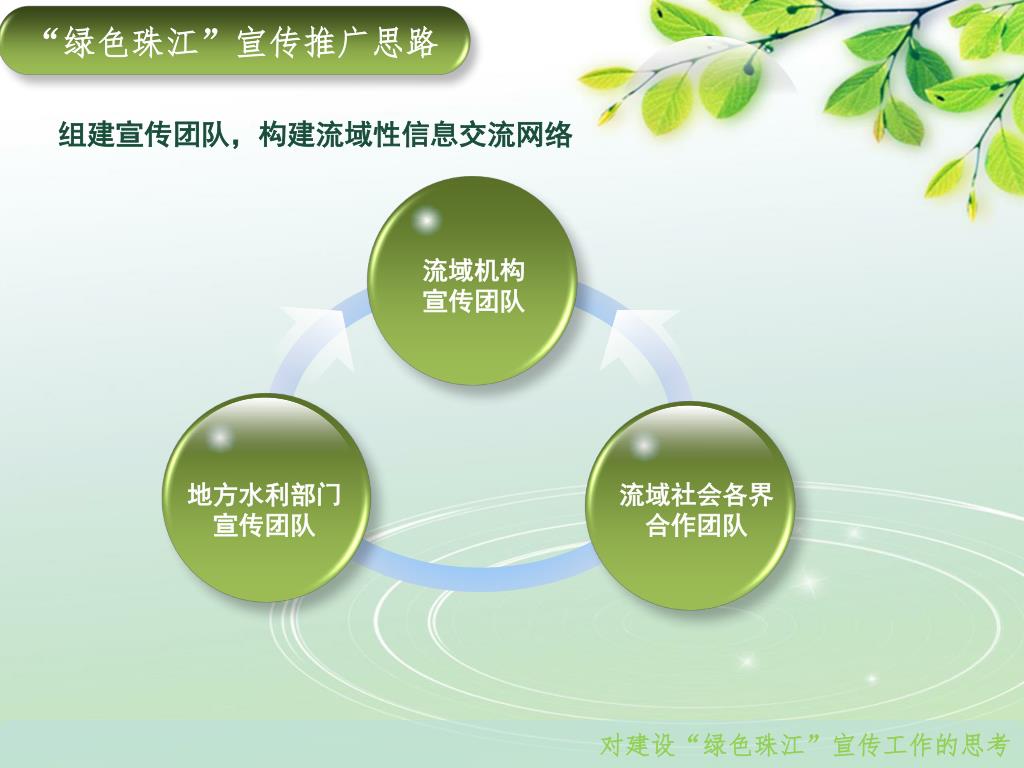 “绿色珠江”宣传推广思路

组建宣传团队，构建流域性信息交流网络

流域机构
宣传团队

地方水利部门
宣传团队

流域社会各界
合作团队

对建设“绿色珠江”宣传工作的思考